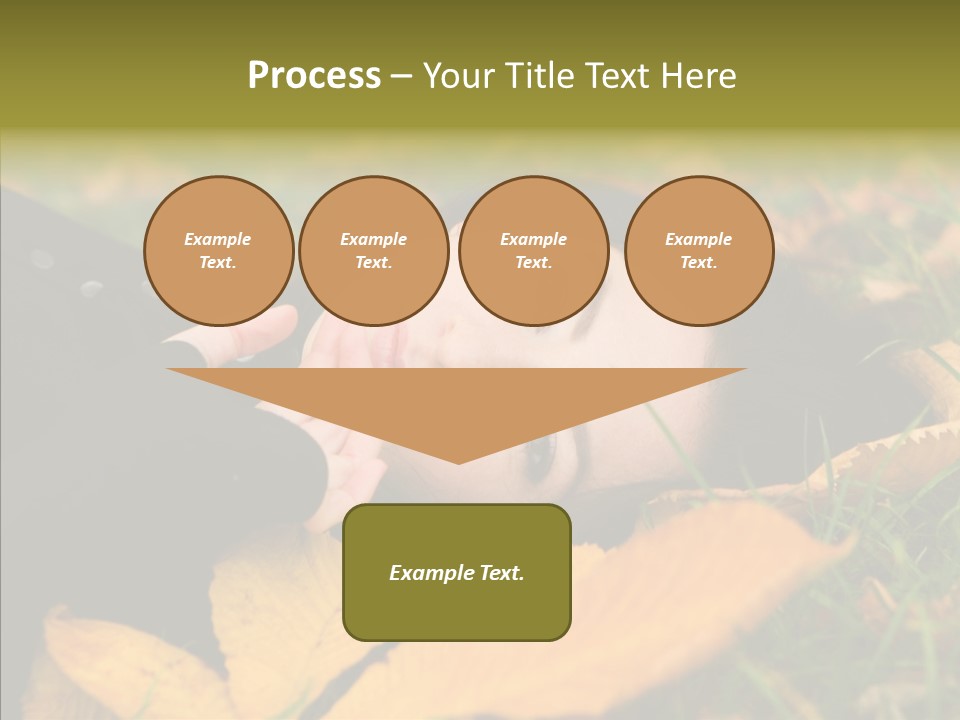 Process – Your Title Text Here

Example Text.

Example Text.

Example Text.

Example Text.

Example Text.